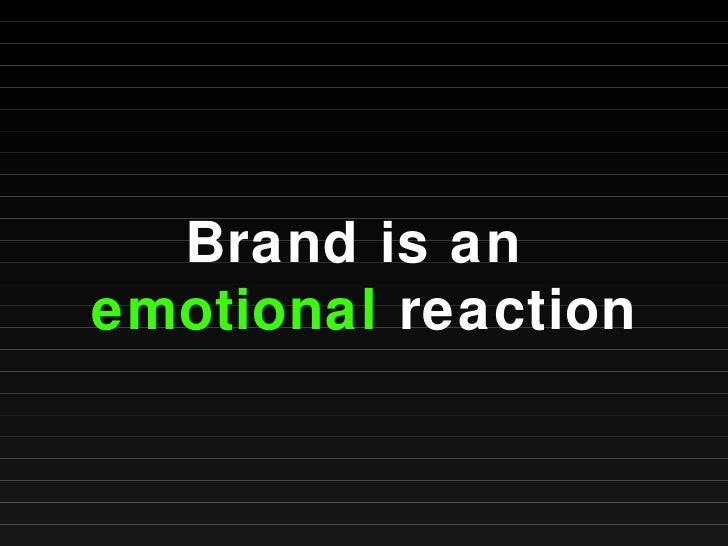 Brand is an emotional reaction